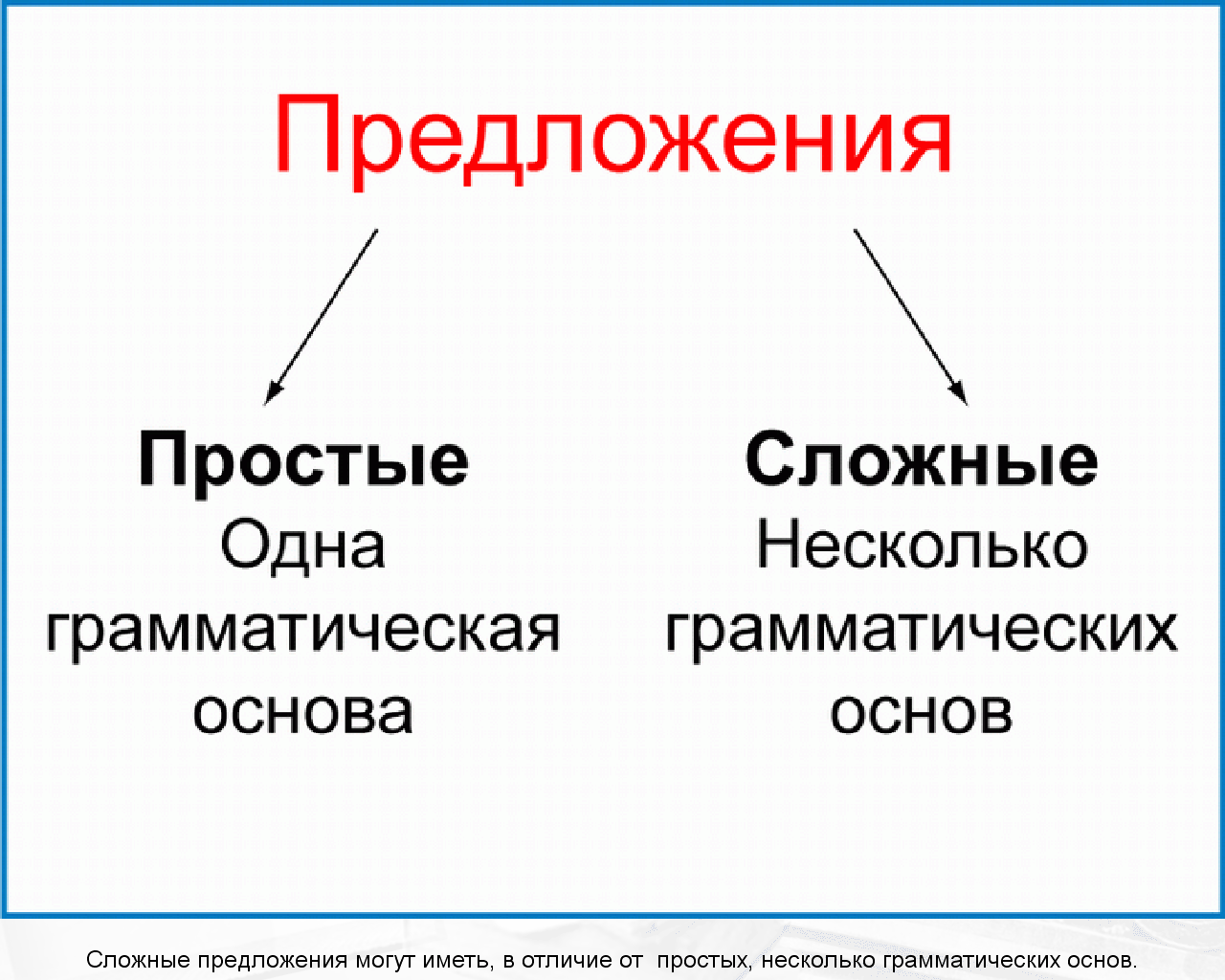 Предложения

Простые
Одна грамматическая основа

Сложные
Несколько грамматических основ

Сложные предложения могут иметь, в отличие от простых, несколько грамматических основ.